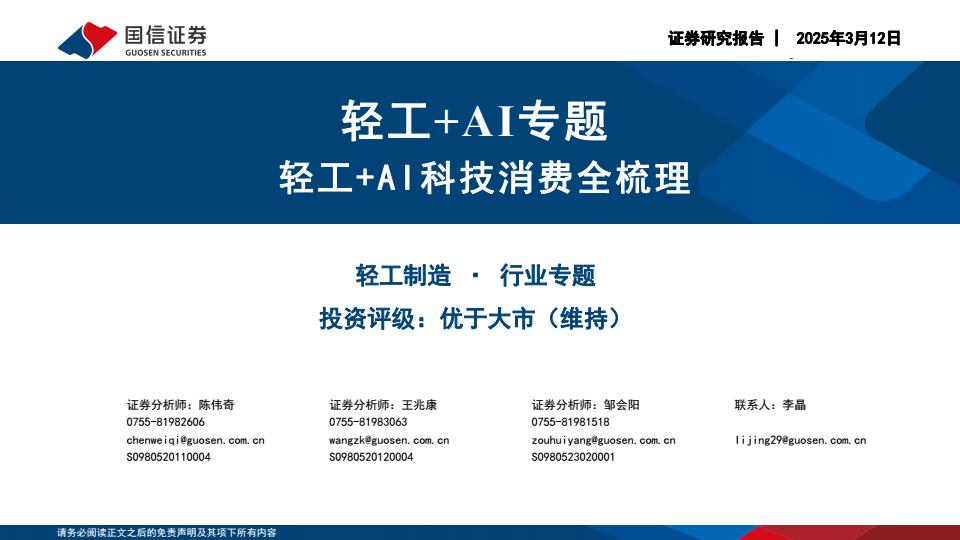 国信证券
GUOSEN SECURITIES

证券研究报告 | 2025年3月12日

轻工+AI专题

轻工+AI科技消费全梳理

轻工制造 · 行业专题

投资评级：优于大市（维持）

证券分析师：陈伟奇
0755-81982606
chenweiqi@guosen.com.cn
S0980520110004

证券分析师：王兆康
0755-81983063
wangzk@guosen.com.cn
S0980520120004

证券分析师：邹会阳
0755-81981518
zouhuiyang@guosen.com.cn
S0980523020001

联系人：李晶
lijing29@guosen.com.cn

请务必阅读正文之后的免责声明及其项下所有内容